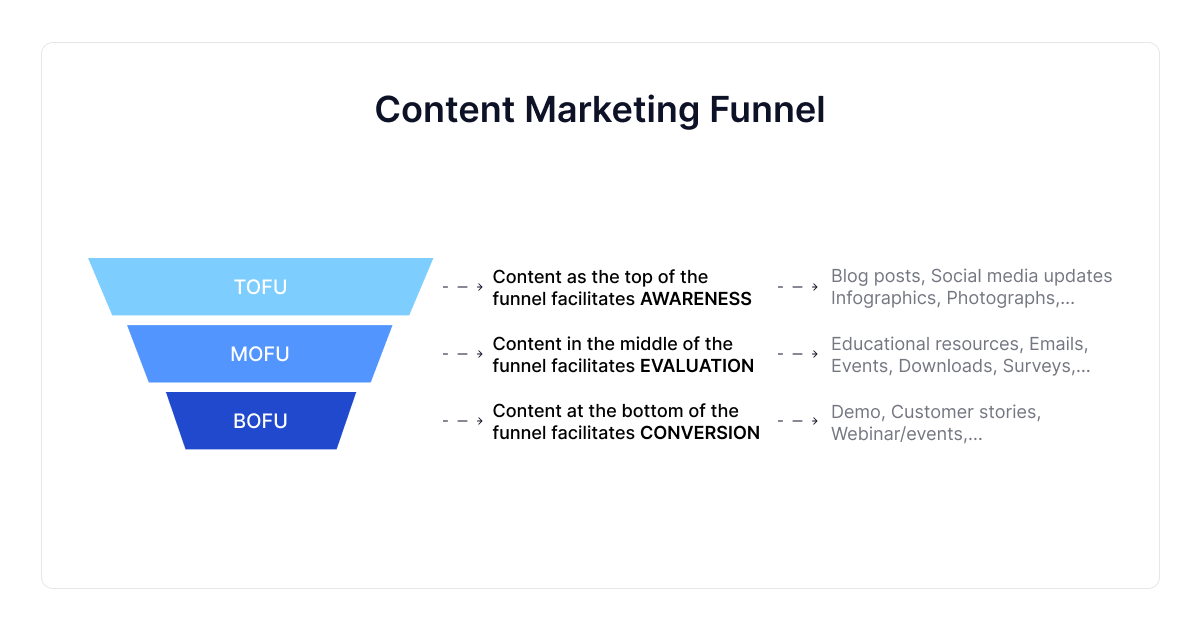 Content Marketing Funnel

TOFU

Content as the top of the funnel facilitates AWARENESS

Blog posts, Social media updates Infographics, Photographs,...

MOFU

Content in the middle of the funnel facilitates EVALUATION

Educational resources, Emails, Events, Downloads, Surveys,...

BOFU

Content at the bottom of the funnel facilitates CONVERSION

Demo, Customer stories, Webinar/events,...